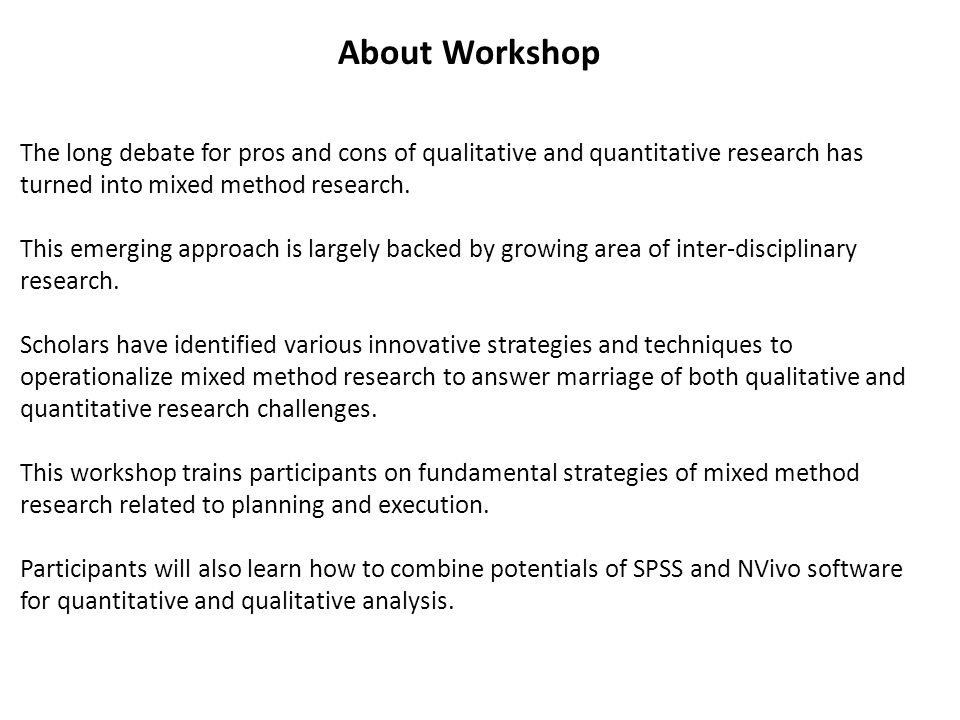 About Workshop

The long debate for pros and cons of qualitative and quantitative research has turned into mixed method research.

This emerging approach is largely backed by growing area of inter-disciplinary research.

Scholars have identified various innovative strategies and techniques to operationalize mixed method research to answer marriage of both qualitative and quantitative research challenges.

This workshop trains participants on fundamental strategies of mixed method research related to planning and execution.

Participants will also learn how to combine potentials of SPSS and NVivo software for quantitative and qualitative analysis.